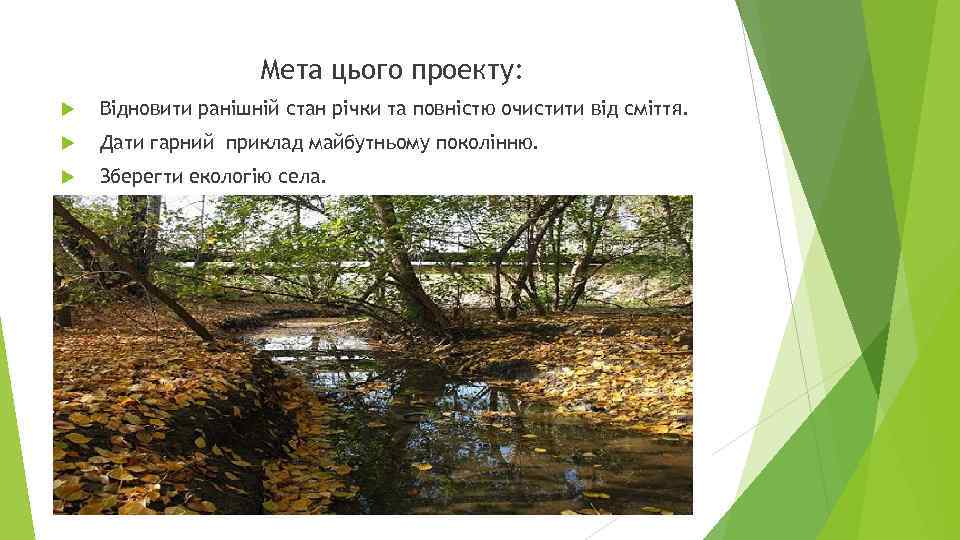 Мета цього проекту:

Відновити ранішній стан річки та повністю очистити від сміття.

Дати гарний приклад майбутньому поколінню.

Зберегти екологію села.